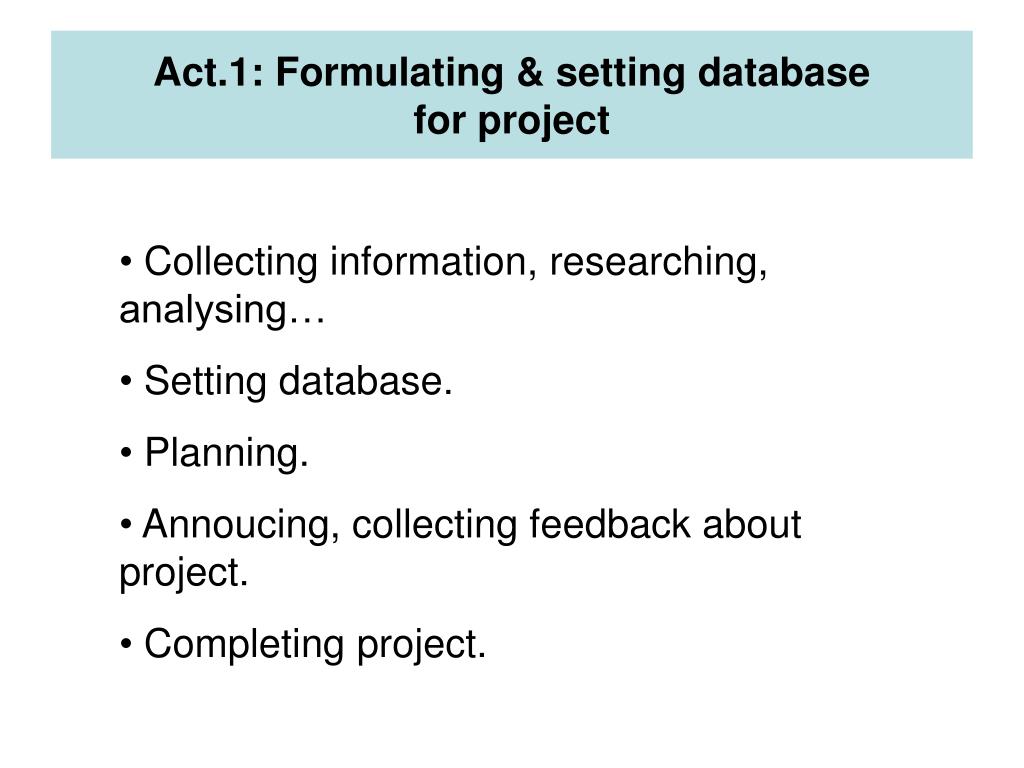 Act.1: Formulating & setting database for project

• Collecting information, researching, analysing…

• Setting database.

• Planning.

• Annoucing, collecting feedback about project.

• Completing project.